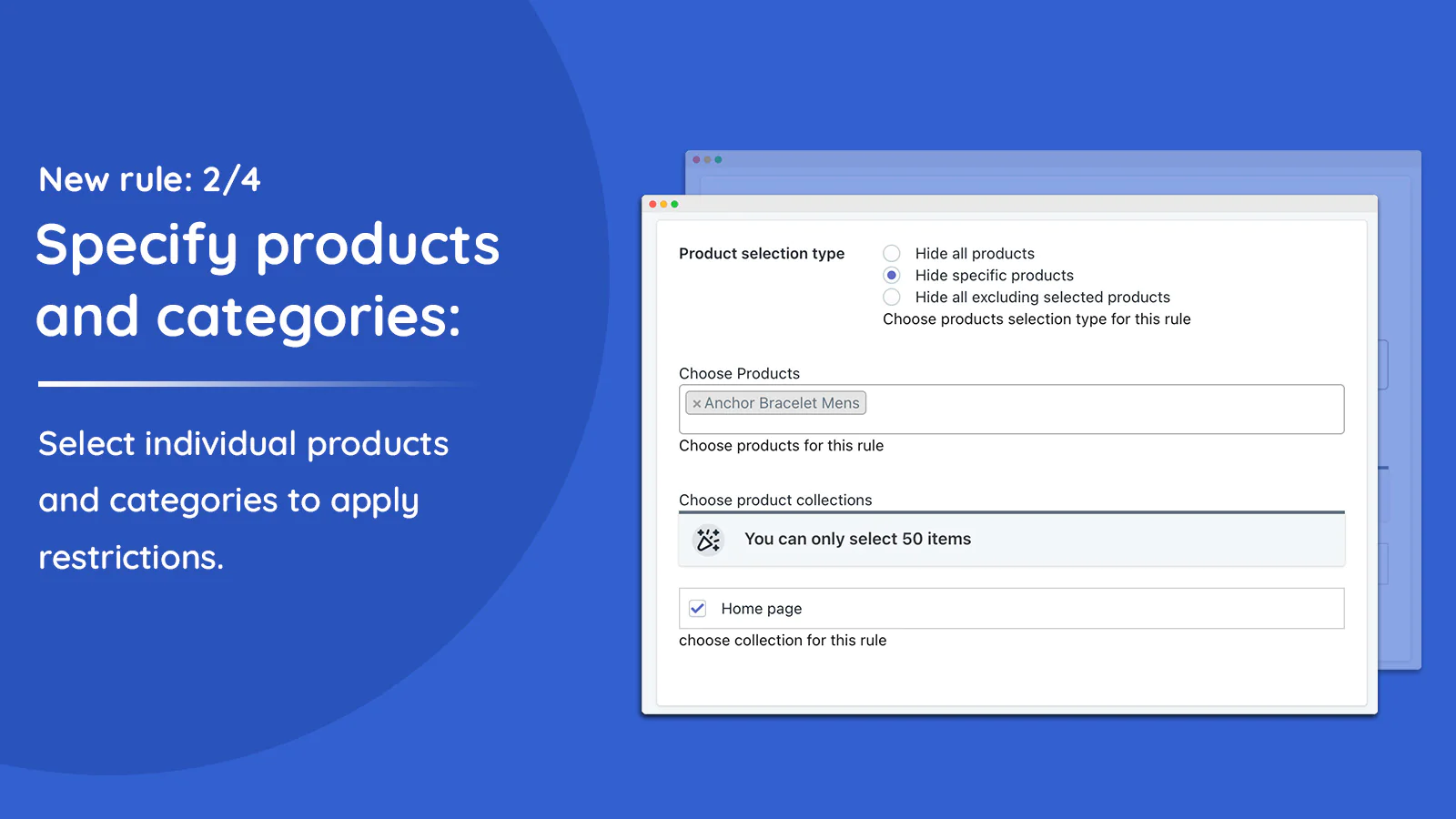 New rule: 2/4

Specify products and categories:

Select individual products and categories to apply restrictions.

Product selection type

Hide all products

Hide specific products

Hide all excluding selected products

Choose products selection type for this rule

Choose Products

× Anchor Bracelet Mens

Choose products for this rule

Choose product collections

You can only select 50 items

Home page

choose collection for this rule